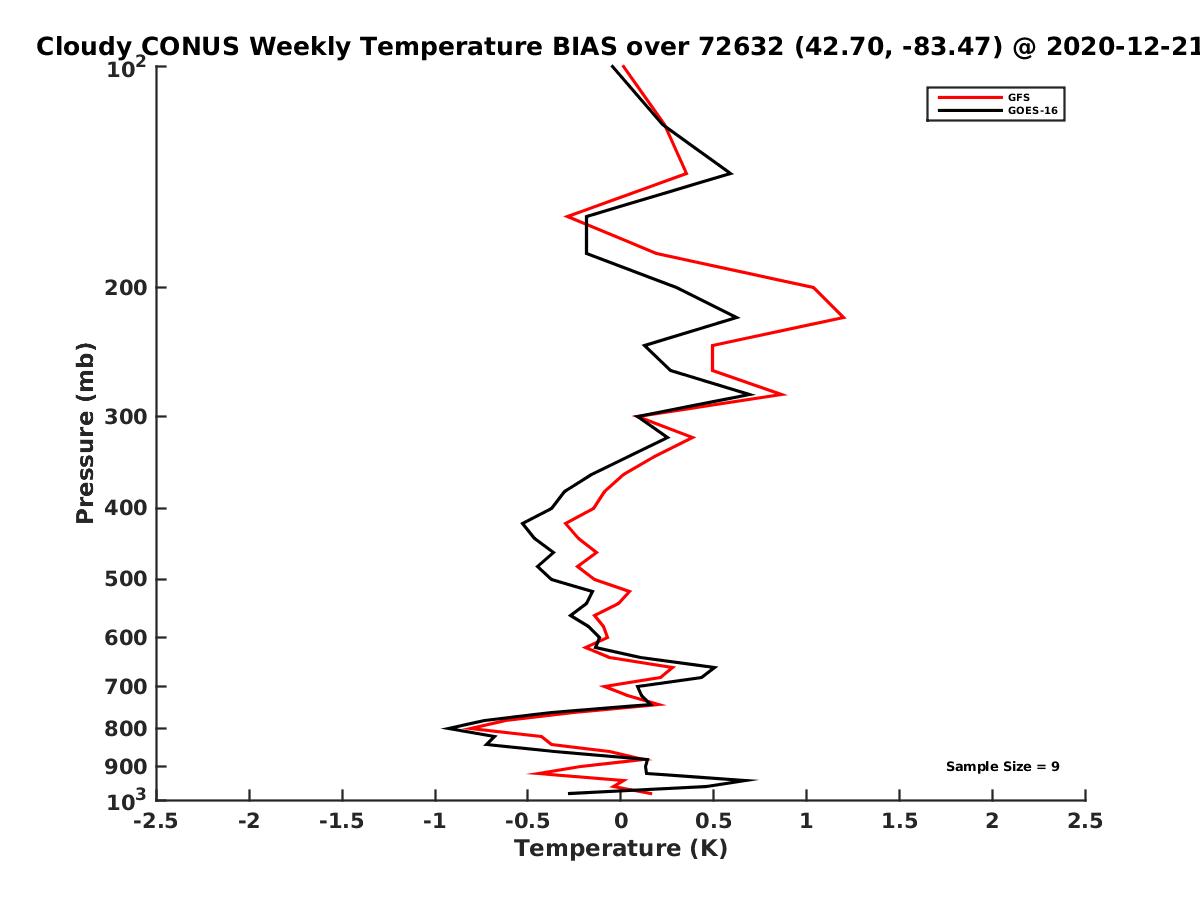 Cloudy CONUS Weekly Temperature BIAS over 72632 (42.70, -83.47) @ 2020-12-21

GFS
GOES-16

Pressure (mb)

$10^2$
200
300
400
500
600
700
800
900
$10^3$

Sample Size = 9

-2.5
-2
-1.5
-1
-0.5
0
0.5
1
1.5
2
2.5

Temperature (K)